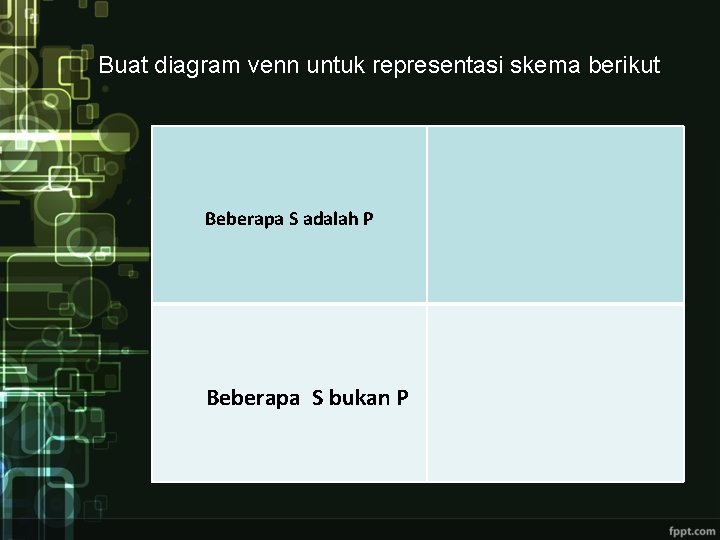 Buat diagram venn untuk representasi skema berikut

| Beberapa S adalah P | |
|---|---|
| Beberapa S bukan P | |

fppt.com